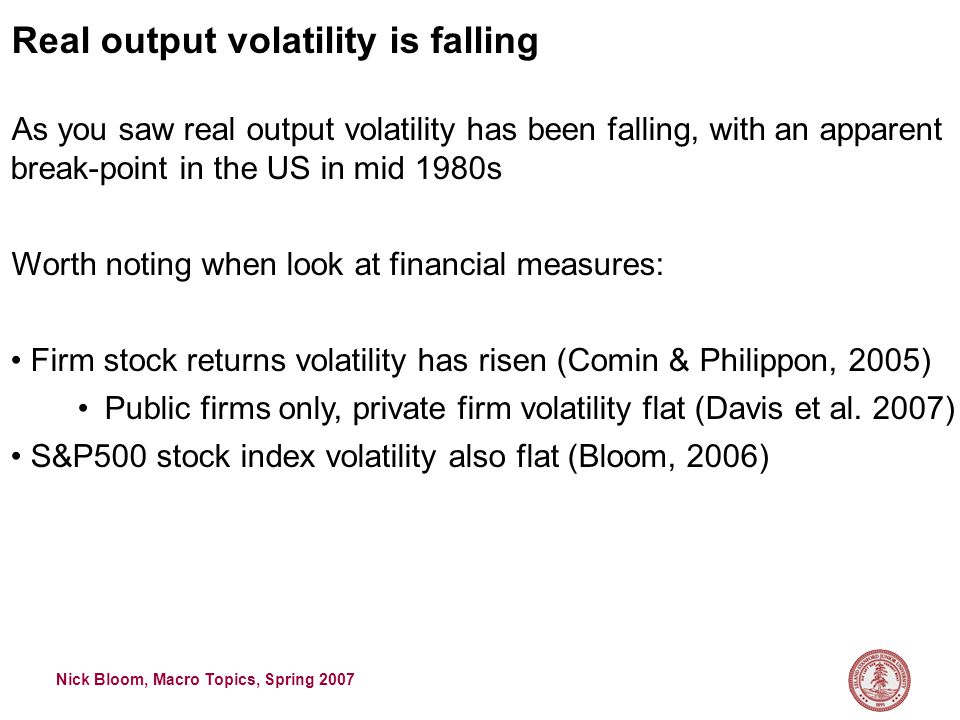 Real output volatility is falling

As you saw real output volatility has been falling, with an apparent break-point in the US in mid 1980s

Worth noting when look at financial measures:

• Firm stock returns volatility has risen (Comin & Philippon, 2005)
  • Public firms only, private firm volatility flat (Davis et al. 2007)
• S&P500 stock index volatility also flat (Bloom, 2006)

Nick Bloom, Macro Topics, Spring 2007